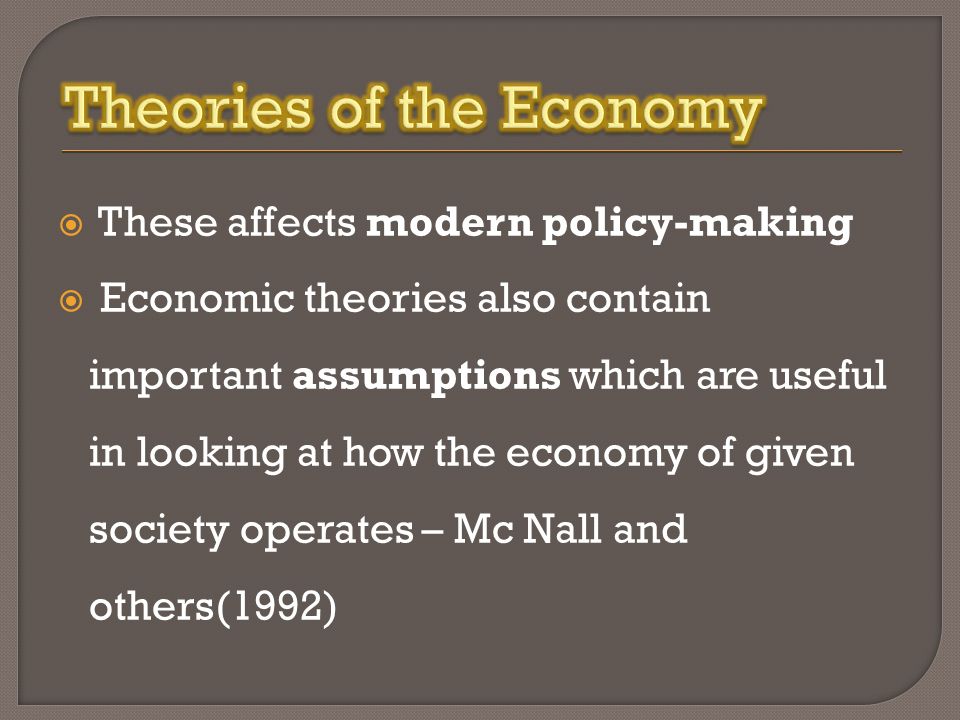 Theories of the Economy

These affects modern policy-making

Economic theories also contain important assumptions which are useful in looking at how the economy of given society operates – Mc Nall and others(1992)